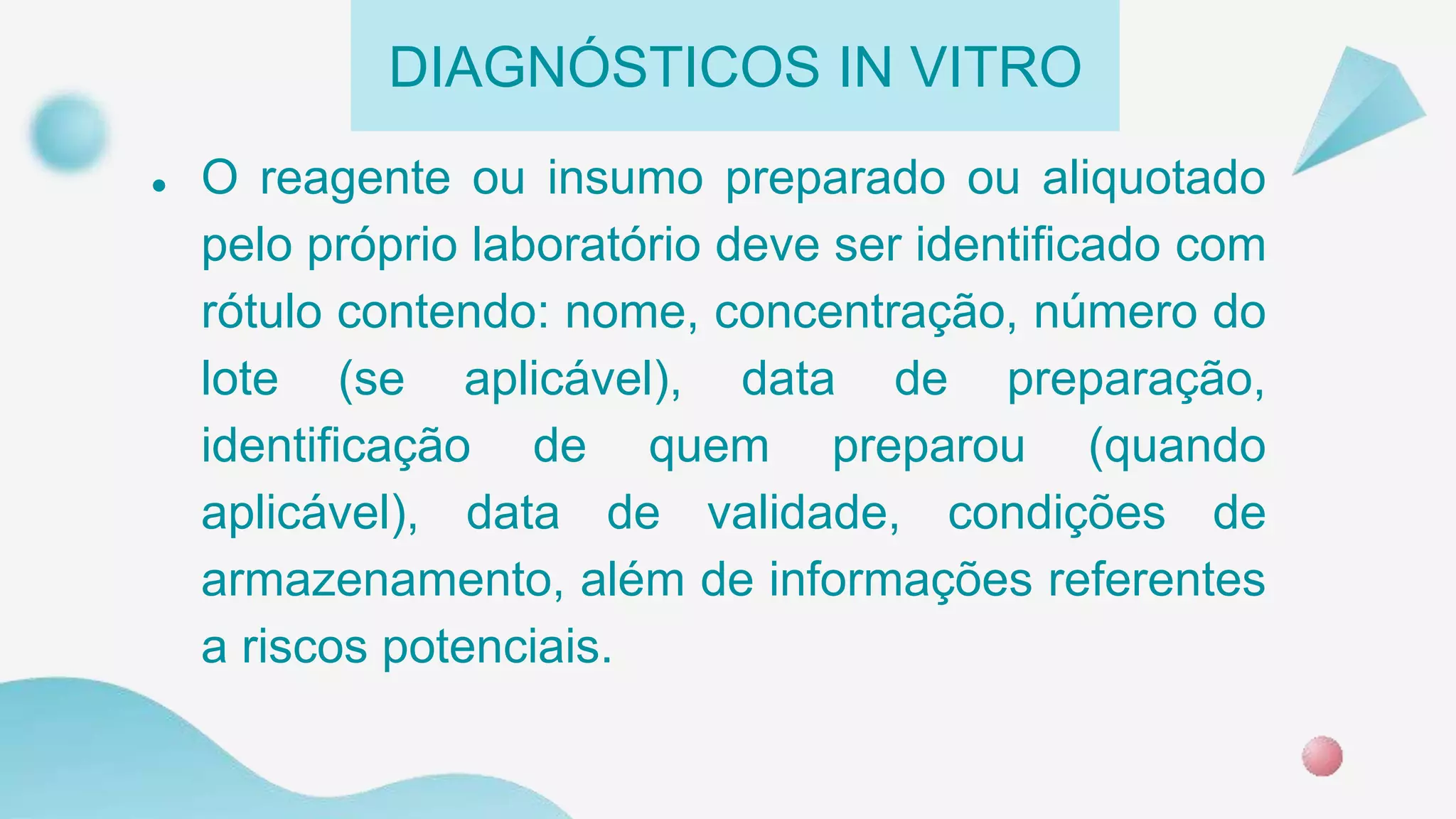 DIAGNÓSTICOS IN VITRO

• O reagente ou insumo preparado ou aliquotado pelo próprio laboratório deve ser identificado com rótulo contendo: nome, concentração, número do lote (se aplicável), data de preparação, identificação de quem preparou (quando aplicável), data de validade, condições de armazenamento, além de informações referentes a riscos potenciais.